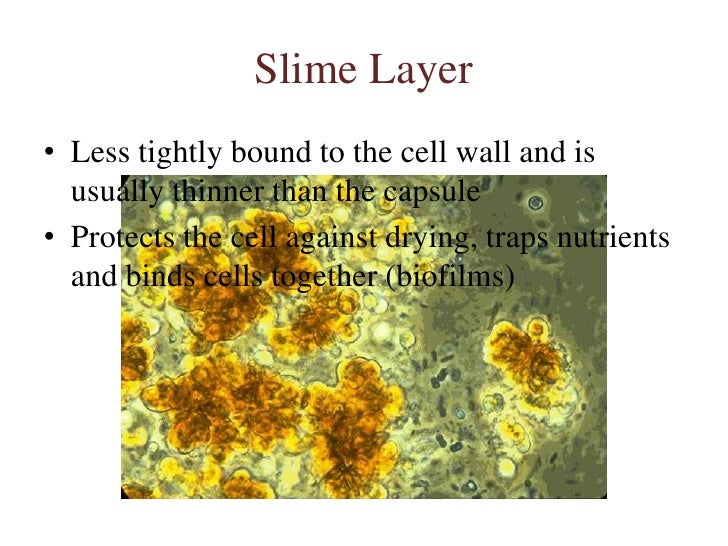 Slime Layer

• Less tightly bound to the cell wall and is usually thinner than the capsule
• Protects the cell against drying, traps nutrients and binds cells together (biofilms)